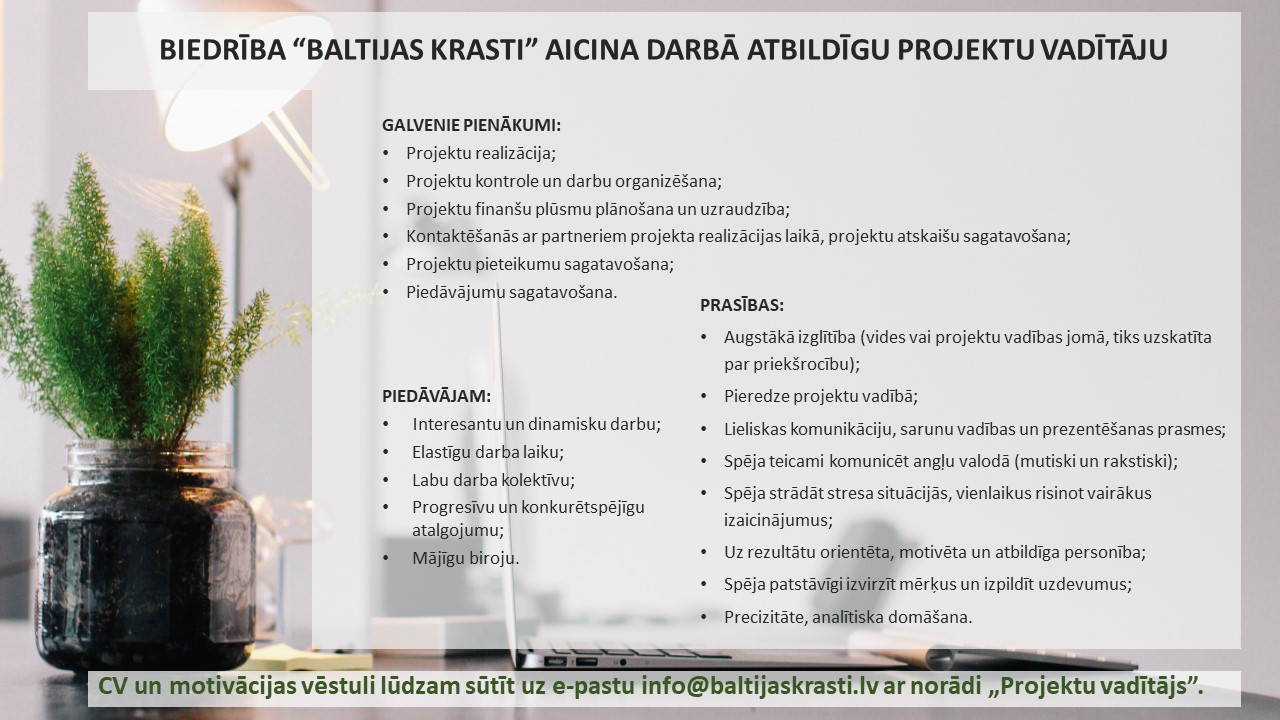 BIEDRĪBA “BALTIJAS KRASTI” AICINA DARBĀ ATBILDĪGU PROJEKTU VADĪTĀJU

GALVENIE PIENĀKUMI:
• Projektu realizācija;
• Projektu kontrole un darbu organizēšana;
• Projektu finanšu plūsmu plānošana un uzraudzība;
• Kontaktēšanās ar partneriem projekta realizācijas laikā, projektu atskaišu sagatavošana;
• Projektu pieteikumu sagatavošana;
• Piedāvājumu sagatavošana.

PIEDĀVĀJAM:
• Interesantu un dinamisku darbu;
• Elastīgu darba laiku;
• Labu darba kolektīvu;
• Progresīvu un konkurētspējīgu atalgojumu;
• Mājīgu biroju.

PRASĪBAS:
• Augstākā izglītība (vides vai projektu vadības jomā, tiks uzskatīta par priekšrocību);
• Pieredze projektu vadībā;
• Lieliskas komunikāciju, sarunu vadības un prezentēšanas prasmes;
• Spēja teicami komunicēt angļu valodā (mutiski un rakstiski);
• Spēja strādāt stresa situācijās, vienlaikus risinot vairākus izaicinājumus;
• Uz rezultātu orientēta, motivēta un atbildīga personība;
• Spēja patstāvīgi izvirzīt mērķus un izpildīt uzdevumus;
• Precizitāte, analītiska domāšana.

CV un motivācijas vēstuli lūdzam sūtīt uz e-pastu info@baltijaskrasti.lv ar norādi „Projektu vadītājs”.